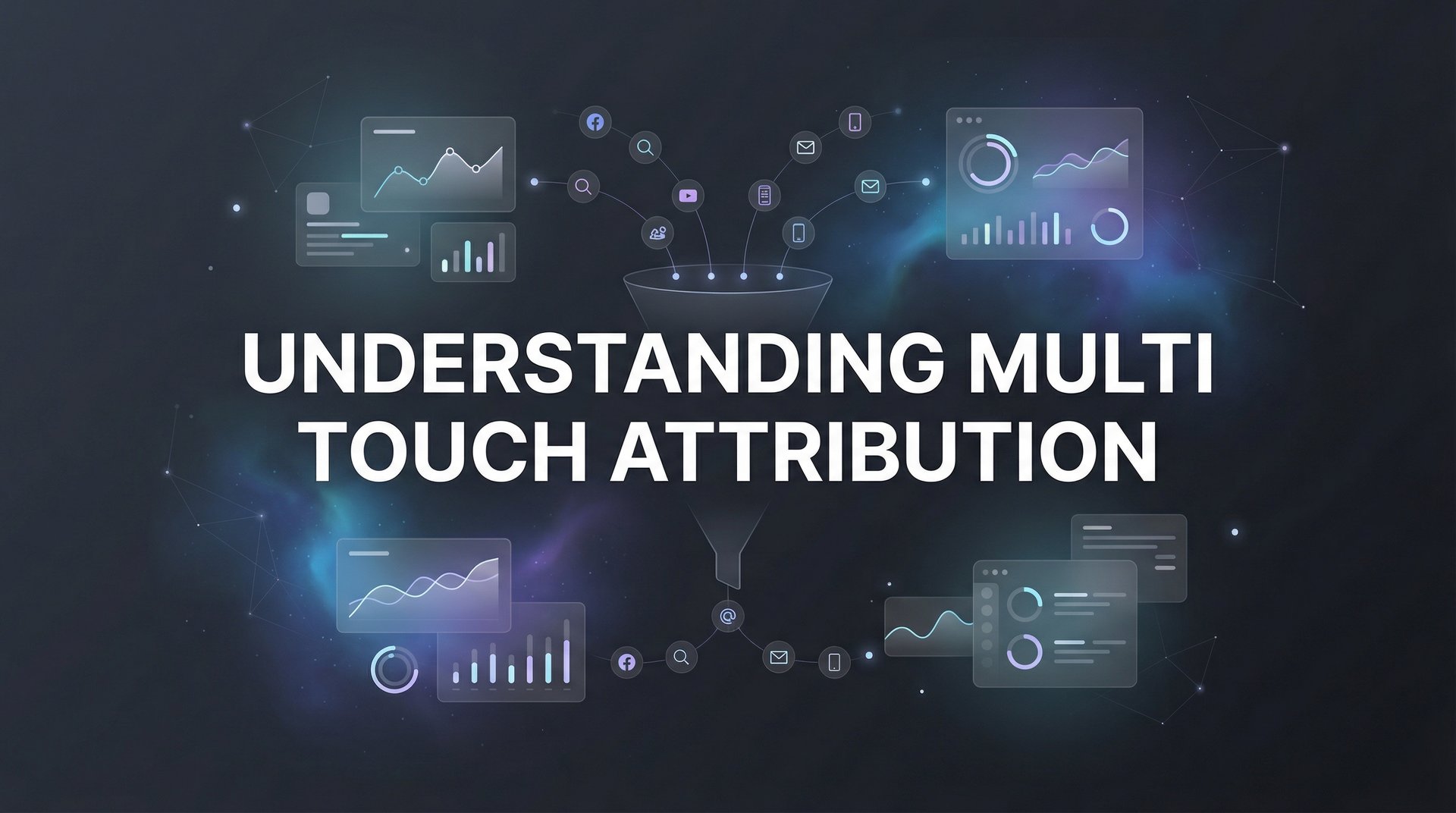 UNDERSTANDING MULTI TOUCH ATTRIBUTION